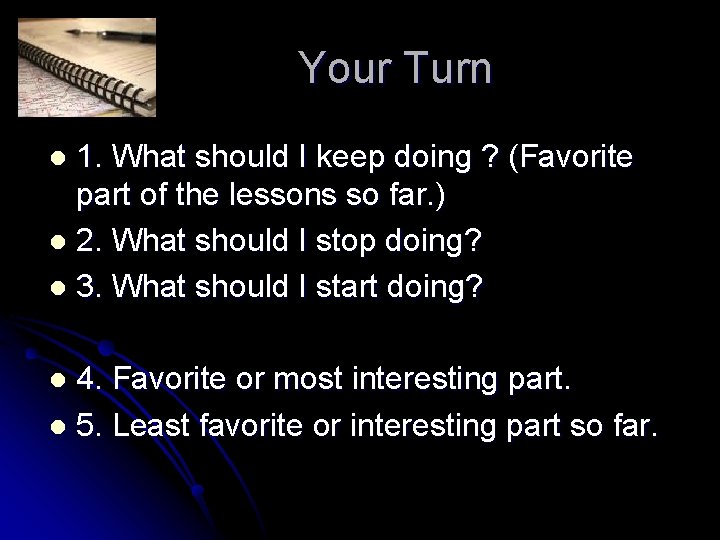 Your Turn

- 1. What should I keep doing ? (Favorite part of the lessons so far.)
- 2. What should I stop doing?
- 3. What should I start doing?

- 4. Favorite or most interesting part.
- 5. Least favorite or interesting part so far.